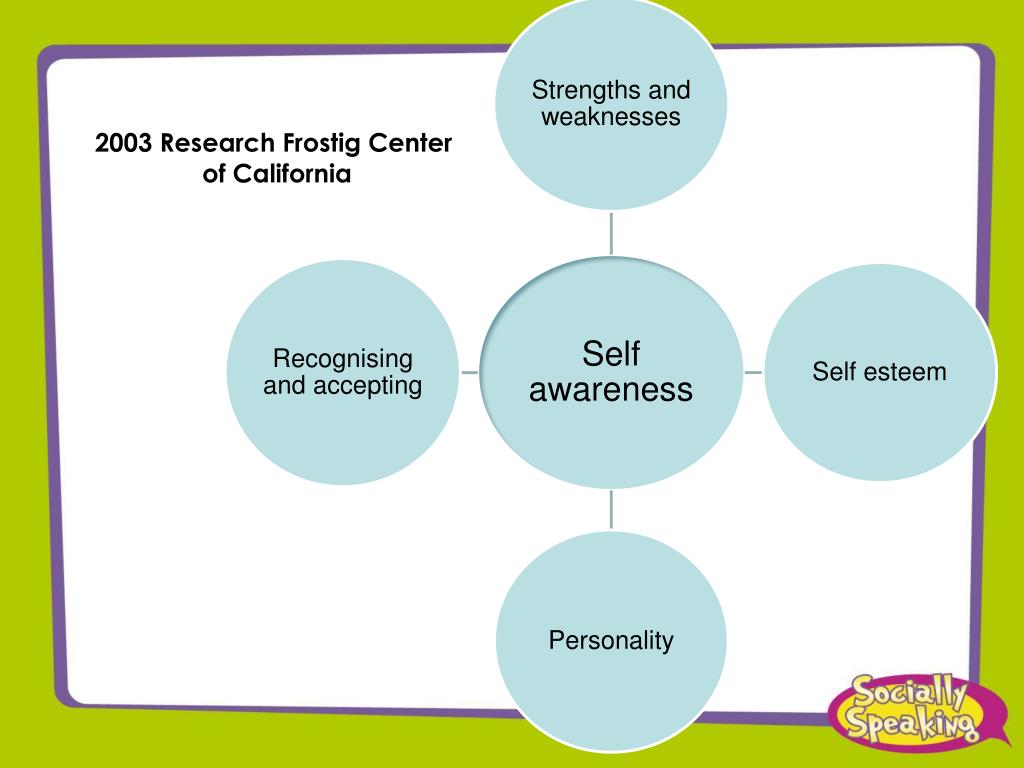 2003 Research Frostig Center of California

Strengths and weaknesses

Recognising and accepting

Self awareness

Self esteem

Personality

Socially Speaking